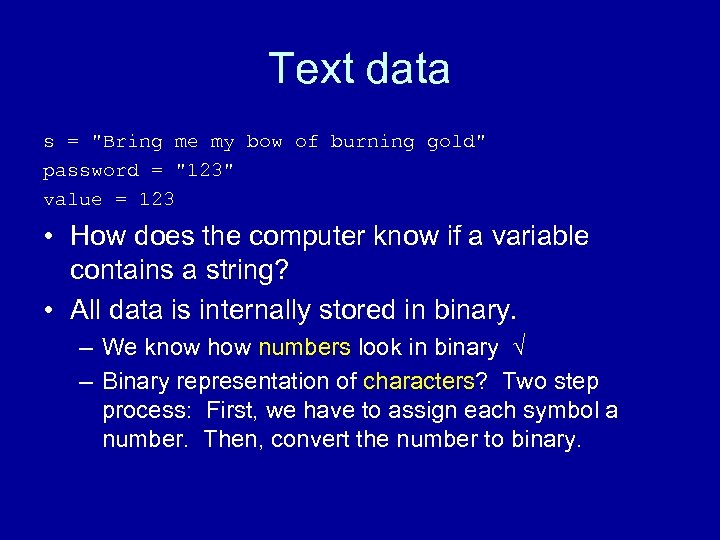 Text data

s = "Bring me my bow of burning gold"
password = "123"
value = 123

• How does the computer know if a variable contains a string?
• All data is internally stored in binary.
  – We know how numbers look in binary √
  – Binary representation of characters? Two step process: First, we have to assign each symbol a number. Then, convert the number to binary.